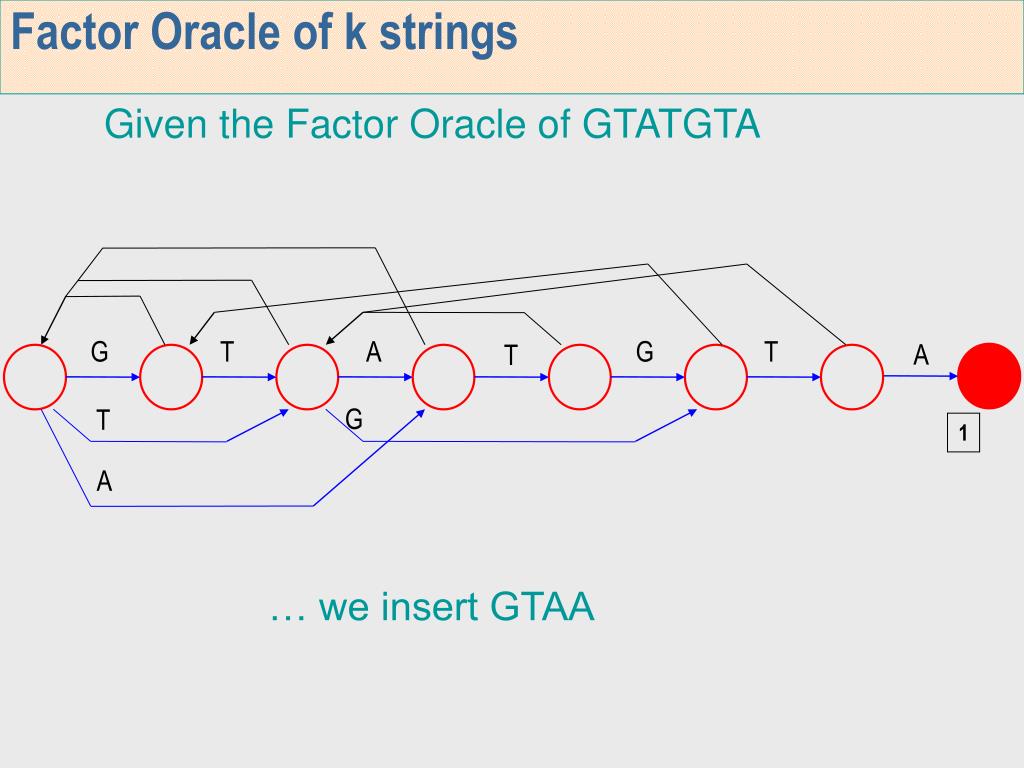 Factor Oracle of k strings

Given the Factor Oracle of GTATGTA

G T A T G T A

T G

A

1

… we insert GTAA